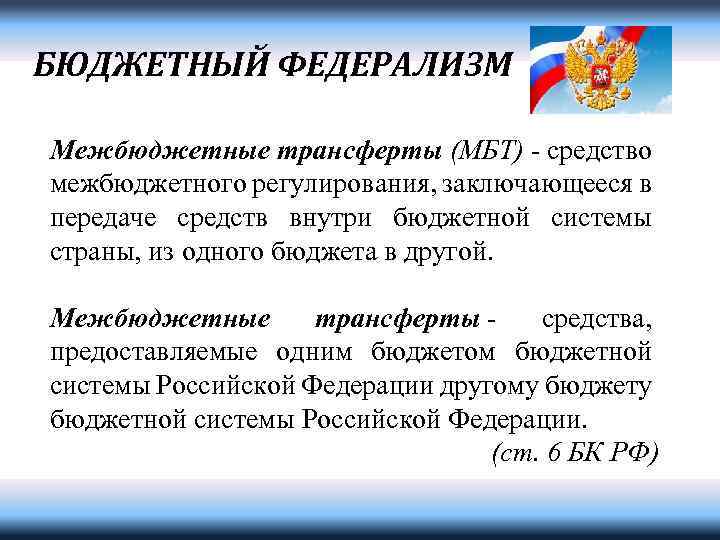 БЮДЖЕТНЫЙ ФЕДЕРАЛИЗМ

Межбюджетные трансферты (МБТ) - средство межбюджетного регулирования, заключающееся в передаче средств внутри бюджетной системы страны, из одного бюджета в другой.

Межбюджетные трансферты - средства, предоставляемые одним бюджетом бюджетной системы Российской Федерации другому бюджету бюджетной системы Российской Федерации.

(ст. 6 БК РФ)